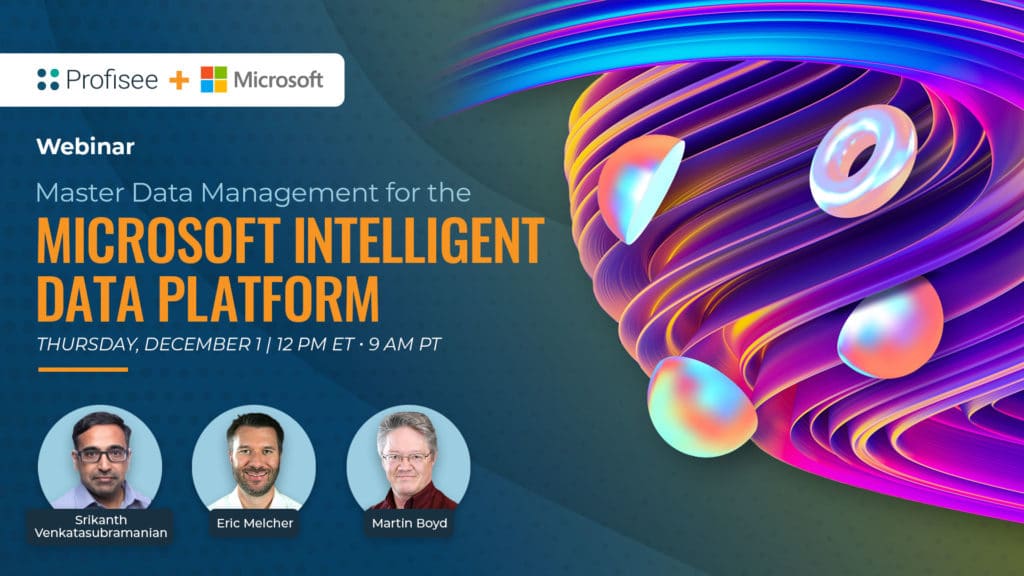 Profisee + Microsoft

Webinar

Master Data Management for the

MICROSOFT INTELLIGENT DATA PLATFORM

THURSDAY, DECEMBER 1 | 12 PM ET · 9 AM PT

Srikanth Venkatasubramanian

Eric Melcher

Martin Boyd